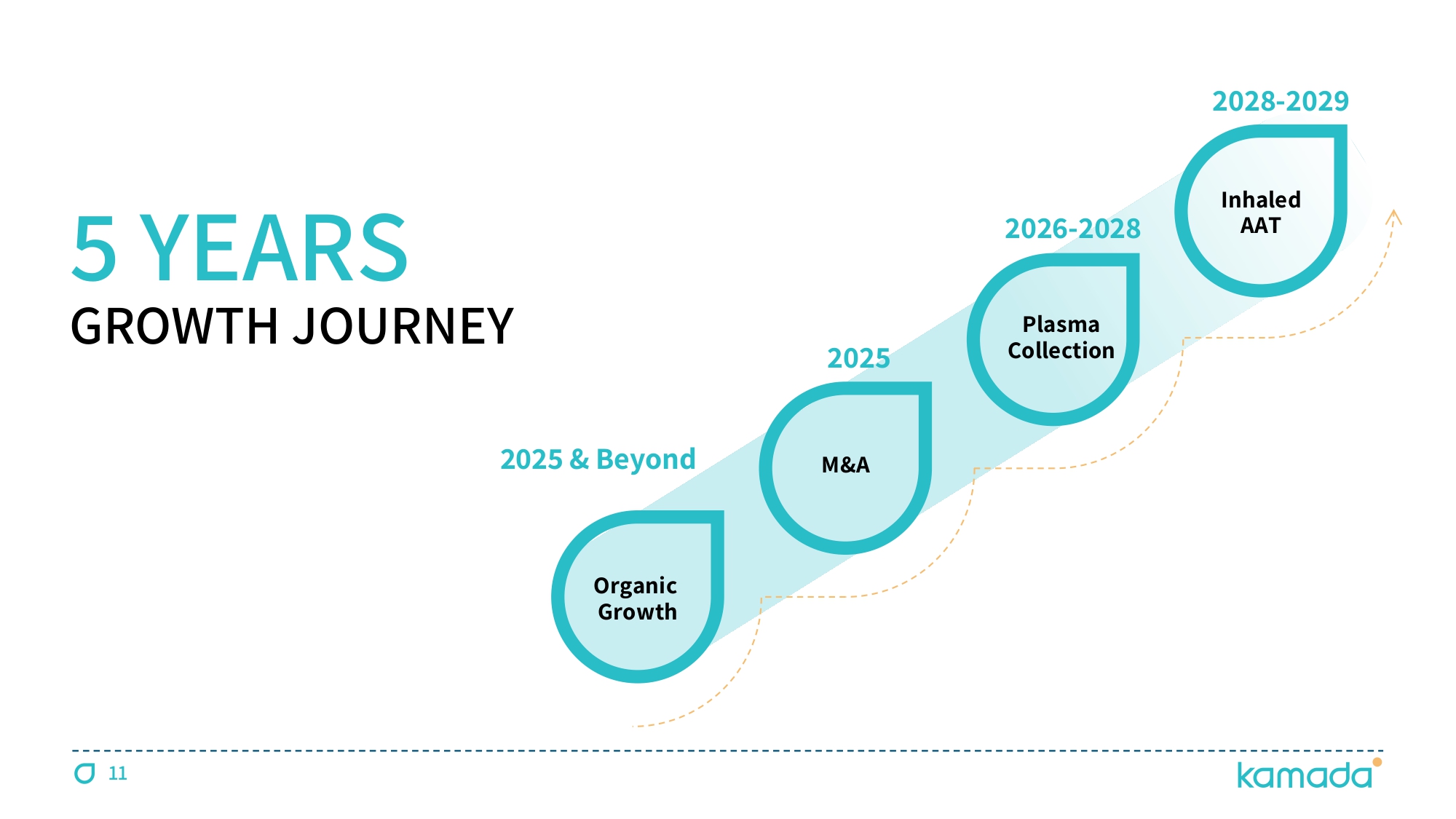 5 YEARS
GROWTH JOURNEY

2025 & Beyond
Organic Growth

2025
M&A

2026-2028
Plasma Collection

2028-2029
Inhaled AAT

11

kamada